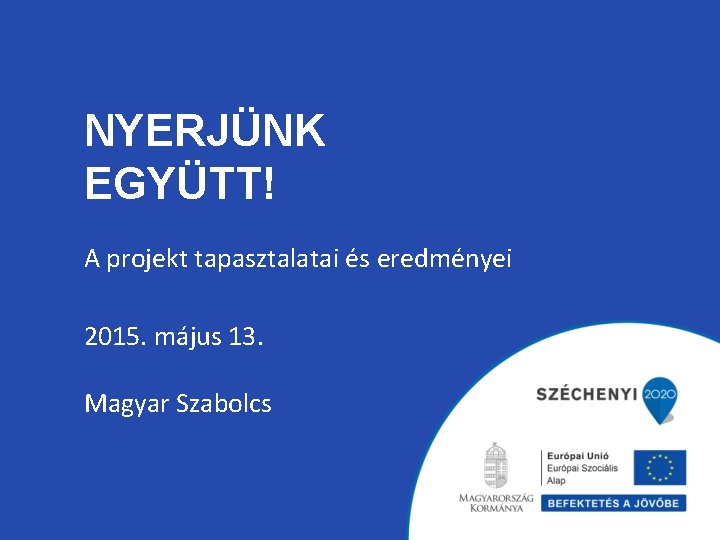 NYERJÜNK EGYÜTT!

A projekt tapasztalatai és eredményei

2015. május 13.

Magyar Szabolcs

SZÉCHENYI 2020

MAGYARORSZÁG KORMÁNYA

Európai Unió
Európai Szociális Alap

BEFEKTETÉS A JÖVŐBE